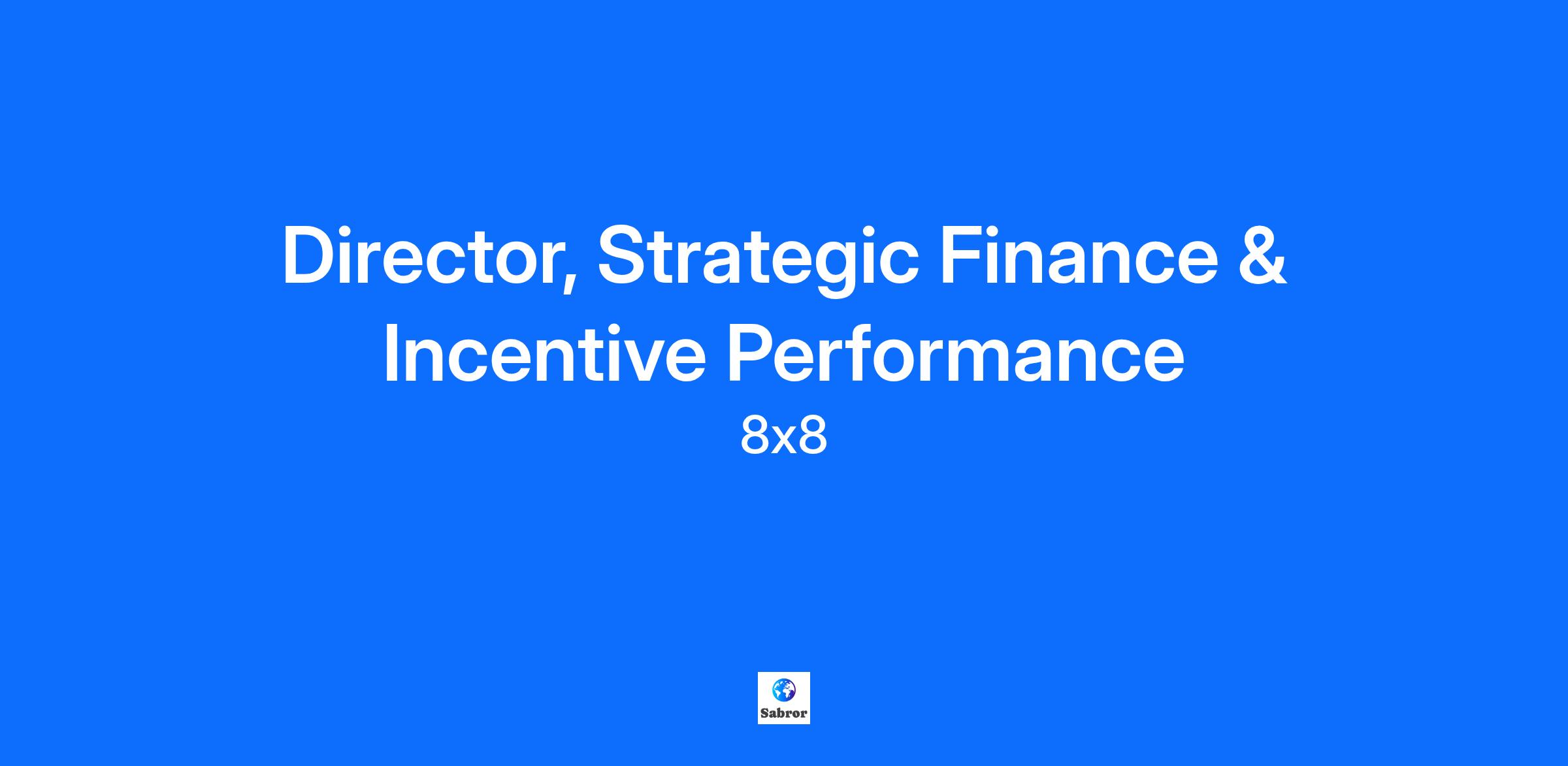 Director, Strategic Finance & Incentive Performance

8x8

Sabror